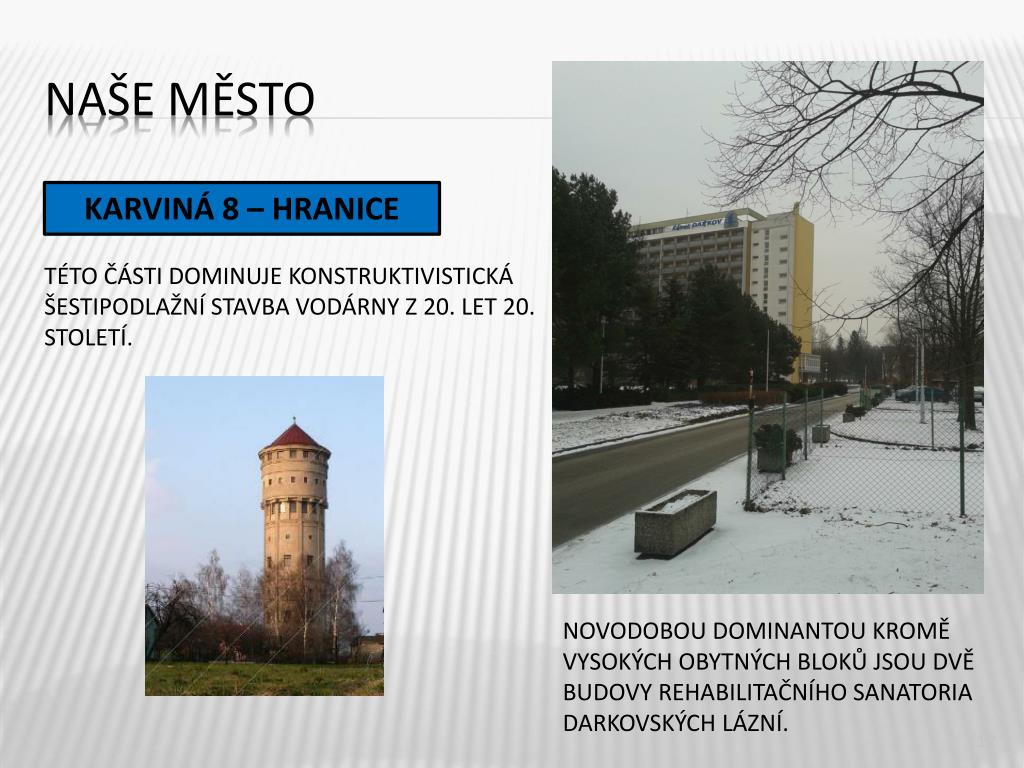 NAŠE MĚSTO

KARVINÁ 8 – HRANICE

TÉTO ČÁSTI DOMINUJE KONSTRUKTIVISTICKÁ ŠESTIPODLAŽNÍ STAVBA VODÁRNY Z 20. LET 20. STOLETÍ.

Lázně DARKOV

NOVODOBOU DOMINANTOU KROMĚ VYSOKÝCH OBYTNÝCH BLOKŮ JSOU DVĚ BUDOVY REHABILITAČNÍHO SANATORIA DARKOVSKÝCH LÁZNÍ.